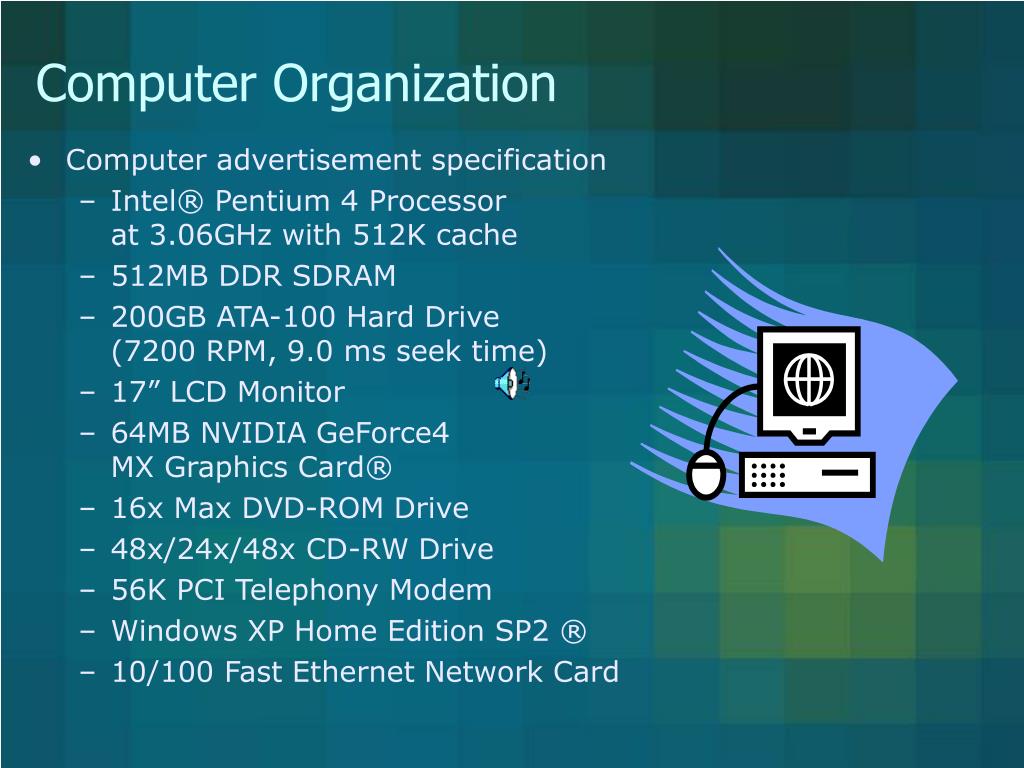 Computer Organization

• Computer advertisement specification
– Intel® Pentium 4 Processor at 3.06GHz with 512K cache
– 512MB DDR SDRAM
– 200GB ATA-100 Hard Drive (7200 RPM, 9.0 ms seek time)
– 17” LCD Monitor
– 64MB NVIDIA GeForce4 MX Graphics Card®
– 16x Max DVD-ROM Drive
– 48x/24x/48x CD-RW Drive
– 56K PCI Telephony Modem
– Windows XP Home Edition SP2 ®
– 10/100 Fast Ethernet Network Card